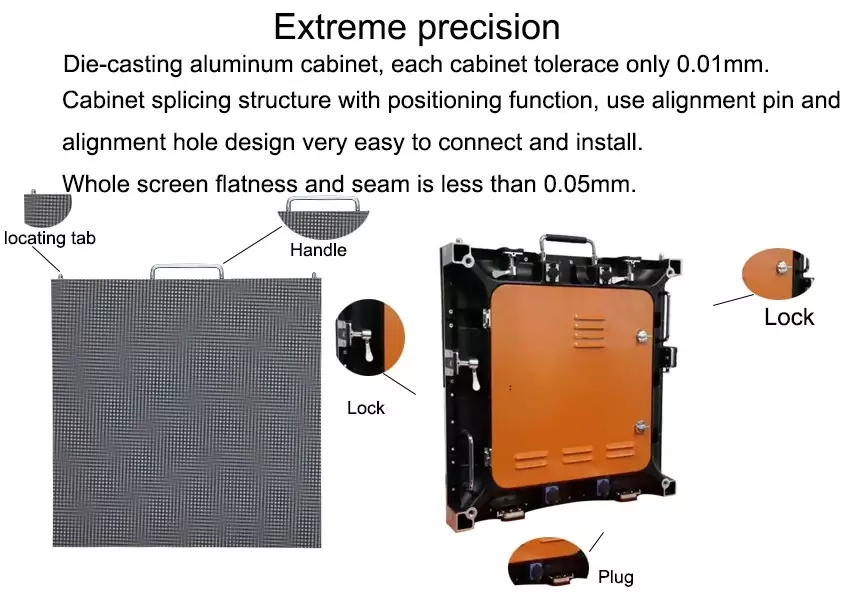 Extreme precision

Die-casting aluminum cabinet, each cabinet tolerace only 0.01mm.

Cabinet splicing structure with positioning function, use alignment pin and alignment hole design very easy to connect and install.

Whole screen flatness and seam is less than 0.05mm.

locating tab

Handle

Lock

Lock

Plug